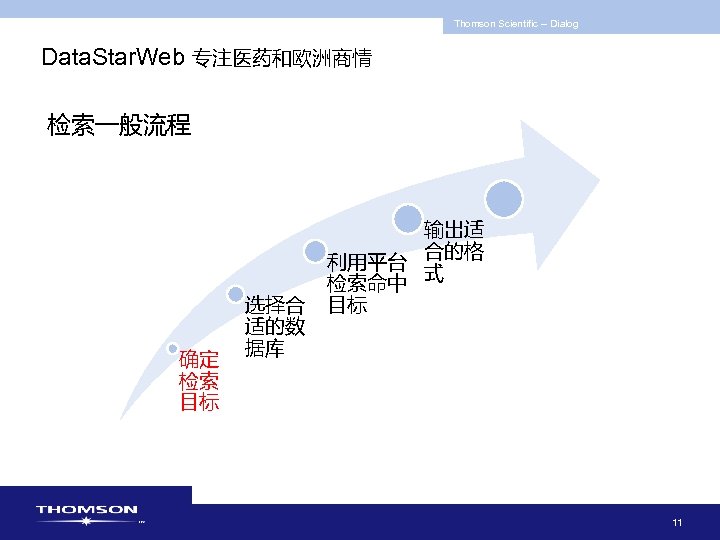 Thomson Scientific – Dialog

DataStarWeb 专注医药和欧洲商情

检索一般流程

确定检索目标

选择合适的数据库

利用平台检索命中目标

输出适合的格式

THOMSON

11